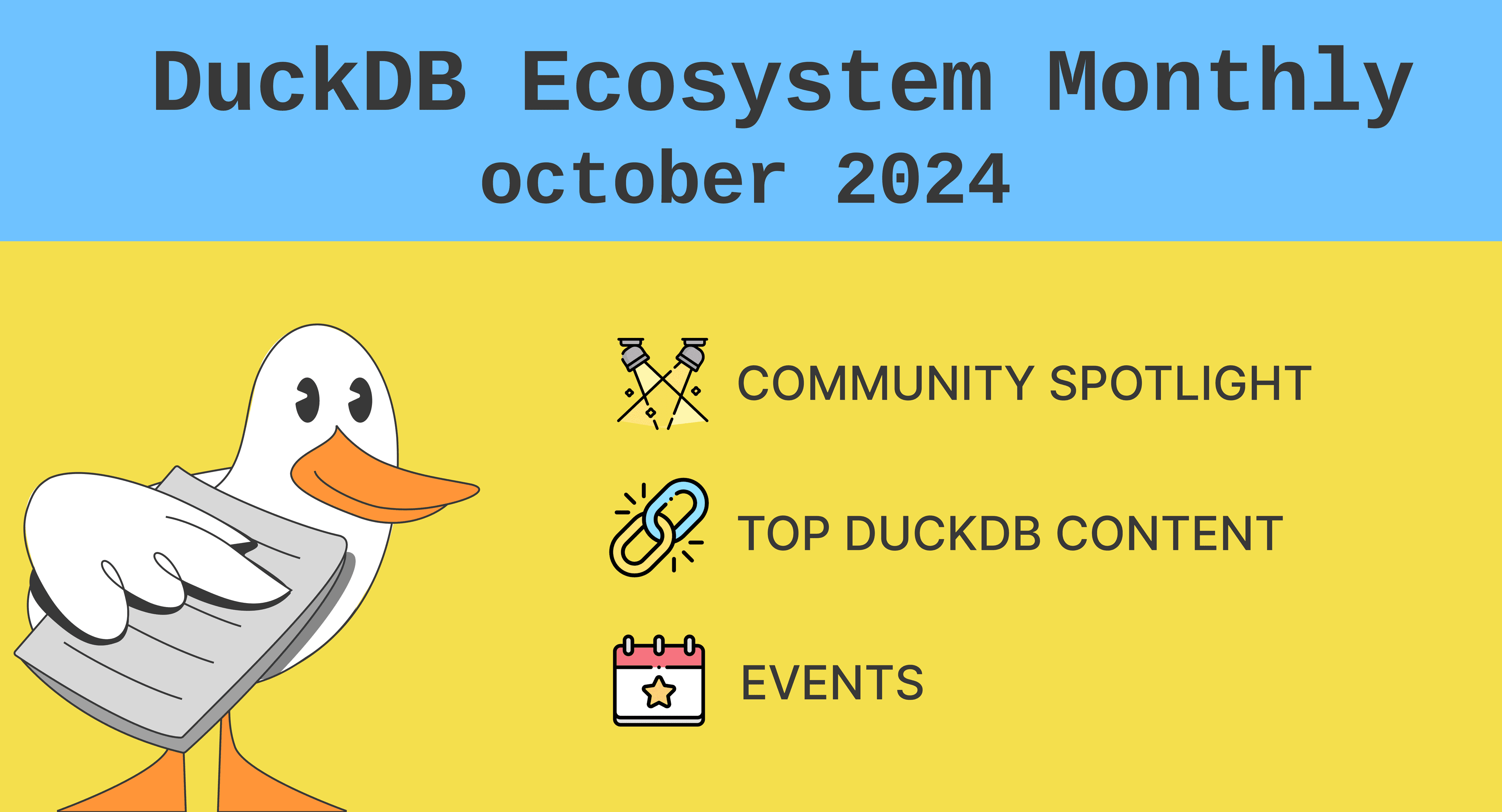 DuckDB Ecosystem Monthly
october 2024

COMMUNITY SPOTLIGHT

TOP DUCKDB CONTENT

EVENTS